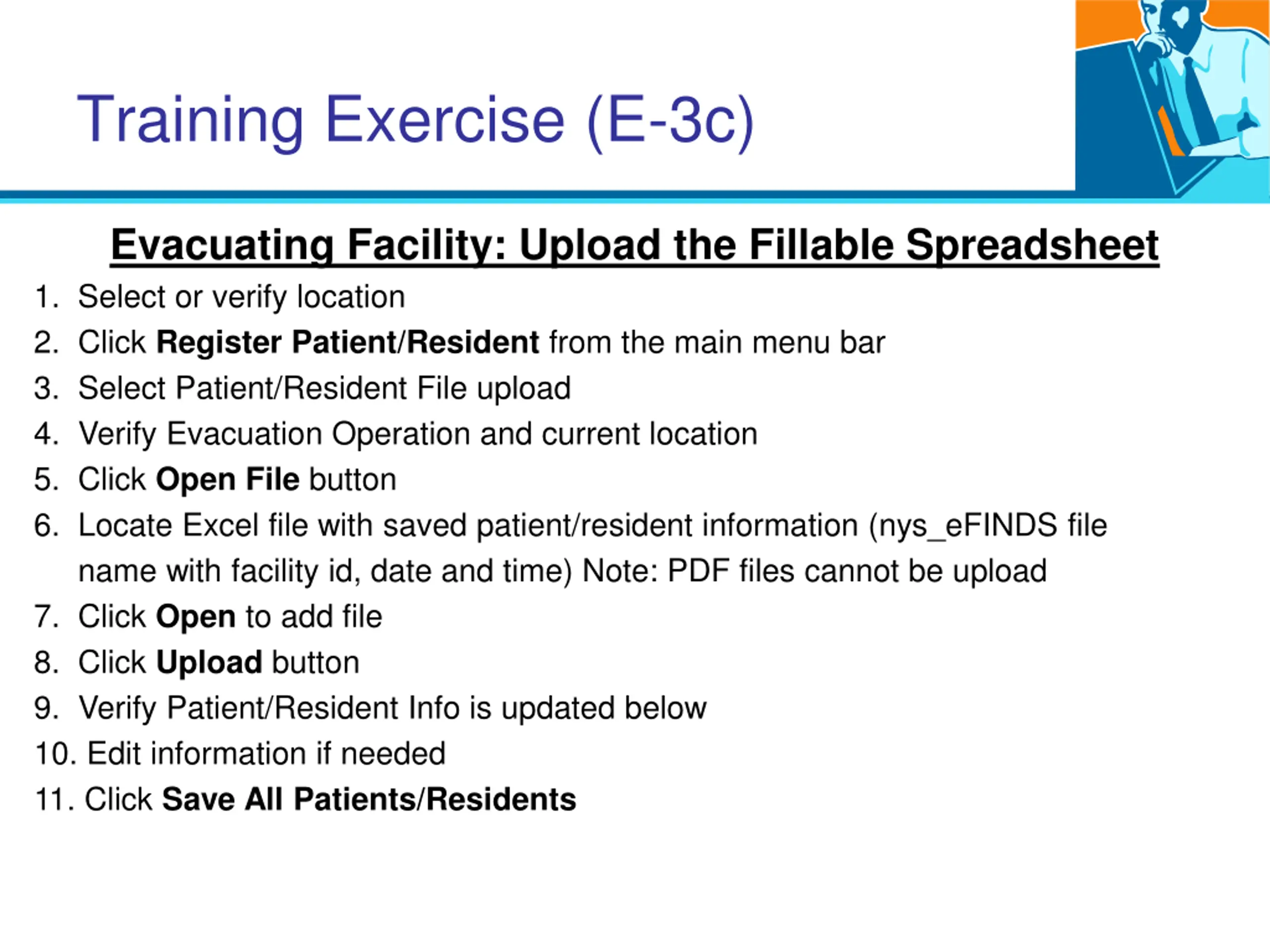 Training Exercise (E-3c)

Evacuating Facility: Upload the Fillable Spreadsheet

1. Select or verify location
2. Click Register Patient/Resident from the main menu bar
3. Select Patient/Resident File upload
4. Verify Evacuation Operation and current location
5. Click Open File button
6. Locate Excel file with saved patient/resident information (nys_eFINDS file name with facility id, date and time) Note: PDF files cannot be upload
7. Click Open to add file
8. Click Upload button
9. Verify Patient/Resident Info is updated below
10. Edit information if needed
11. Click Save All Patients/Residents